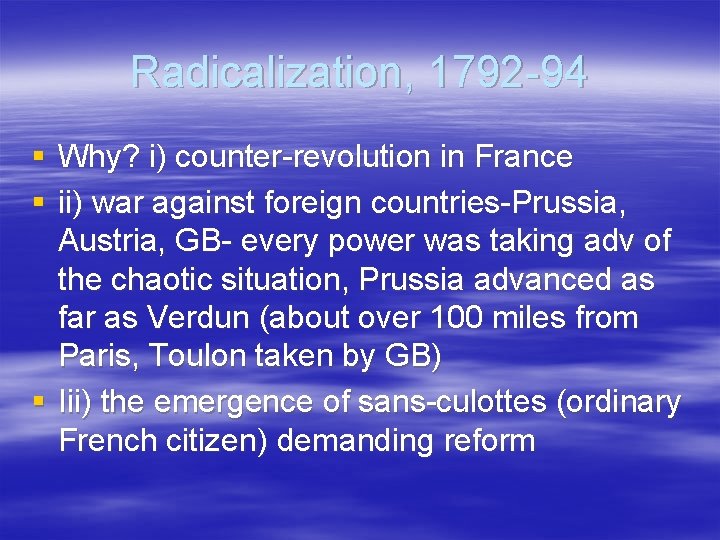 Radicalization, 1792-94

• Why? i) counter-revolution in France
• ii) war against foreign countries-Prussia, Austria, GB- every power was taking adv of the chaotic situation, Prussia advanced as far as Verdun (about over 100 miles from Paris, Toulon taken by GB)
• Iii) the emergence of sans-culottes (ordinary French citizen) demanding reform